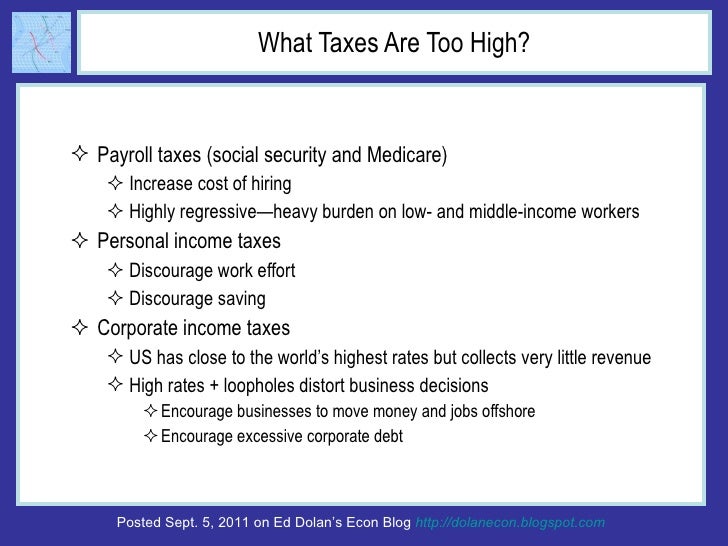 What Taxes Are Too High?

✧ Payroll taxes (social security and Medicare)
✧ Increase cost of hiring
✧ Highly regressive—heavy burden on low- and middle-income workers
✧ Personal income taxes
✧ Discourage work effort
✧ Discourage saving
✧ Corporate income taxes
✧ US has close to the world's highest rates but collects very little revenue
✧ High rates + loopholes distort business decisions
✧ Encourage businesses to move money and jobs offshore
✧ Encourage excessive corporate debt

Posted Sept. 5, 2011 on Ed Dolan's Econ Blog http://dolanecon.blogspot.com